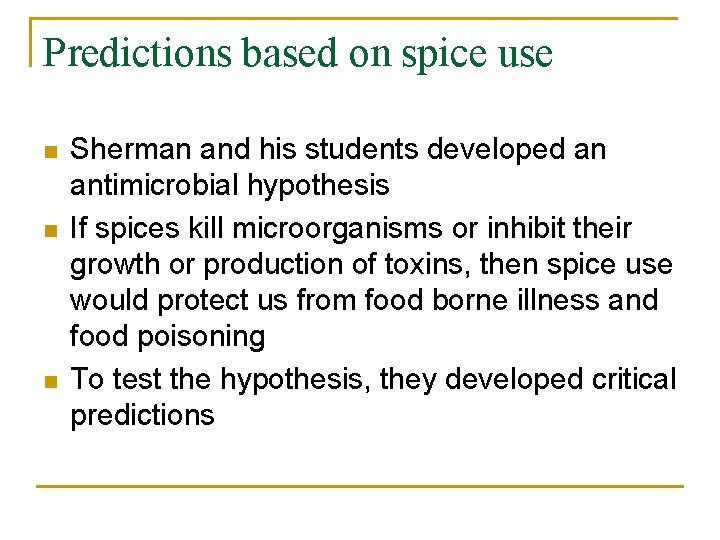 Predictions based on spice use

- Sherman and his students developed an antimicrobial hypothesis
- If spices kill microorganisms or inhibit their growth or production of toxins, then spice use would protect us from food borne illness and food poisoning
- To test the hypothesis, they developed critical predictions